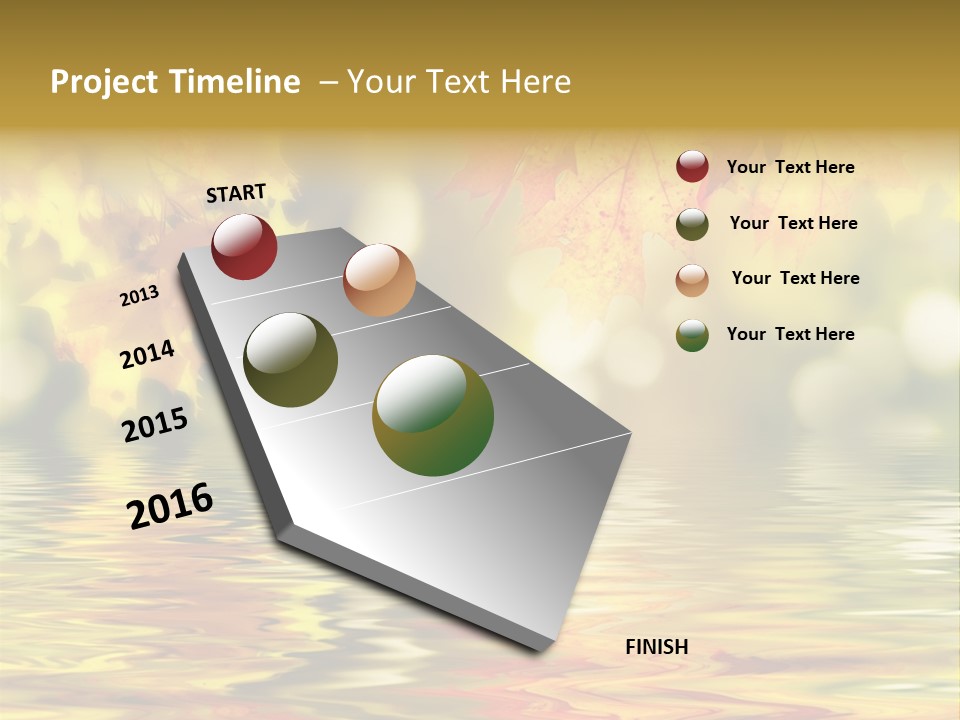 Project Timeline – Your Text Here

START

2013

2014

2015

2016

FINISH

Your Text Here

Your Text Here

Your Text Here

Your Text Here